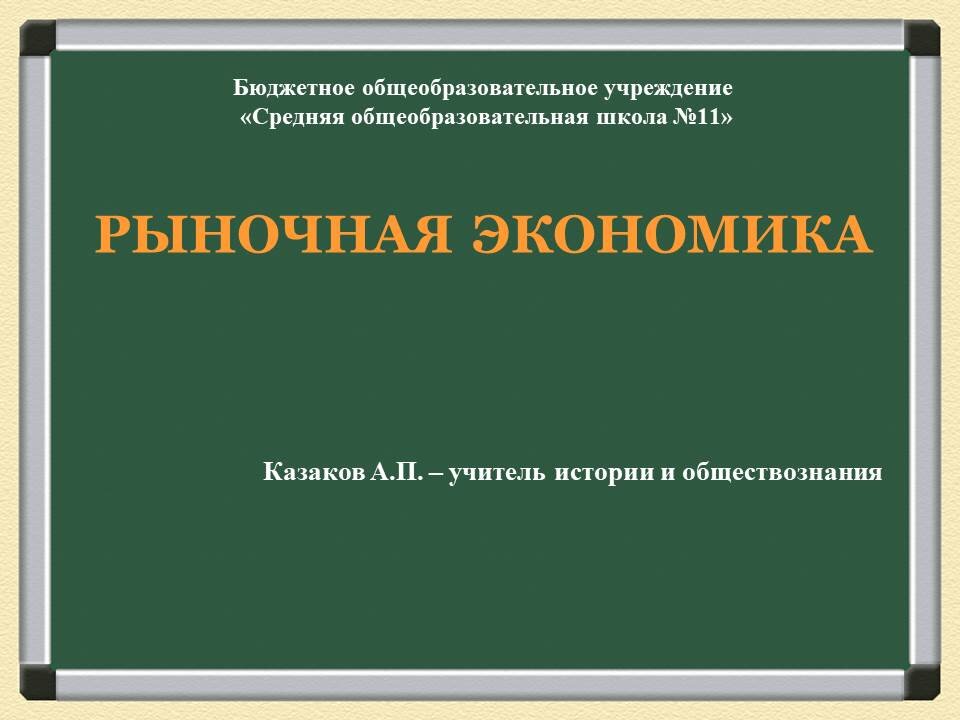 Бюджетное общеобразовательное учреждение
«Средняя общеобразовательная школа №11»

РЫНОЧНАЯ ЭКОНОМИКА

Казаков А.П. – учитель истории и обществознания